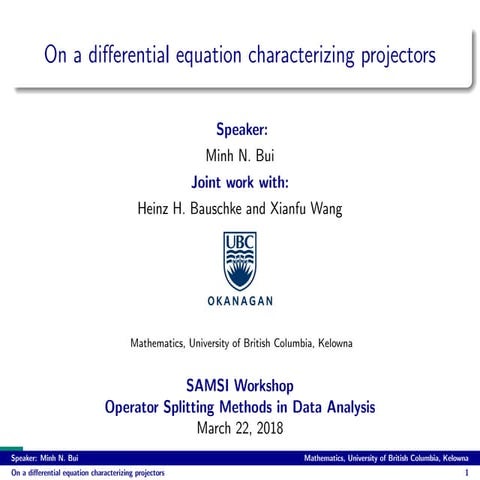 On a differential equation characterizing projectors

Speaker:
Minh N. Bui
Joint work with:
Heinz H. Bauschke and Xianfu Wang

UBC
OKANAGAN

Mathematics, University of British Columbia, Kelowna

SAMSI Workshop
Operator Splitting Methods in Data Analysis
March 22, 2018

Speaker: Minh N. Bui
Mathematics, University of British Columbia, Kelowna
On a differential equation characterizing projectors
1